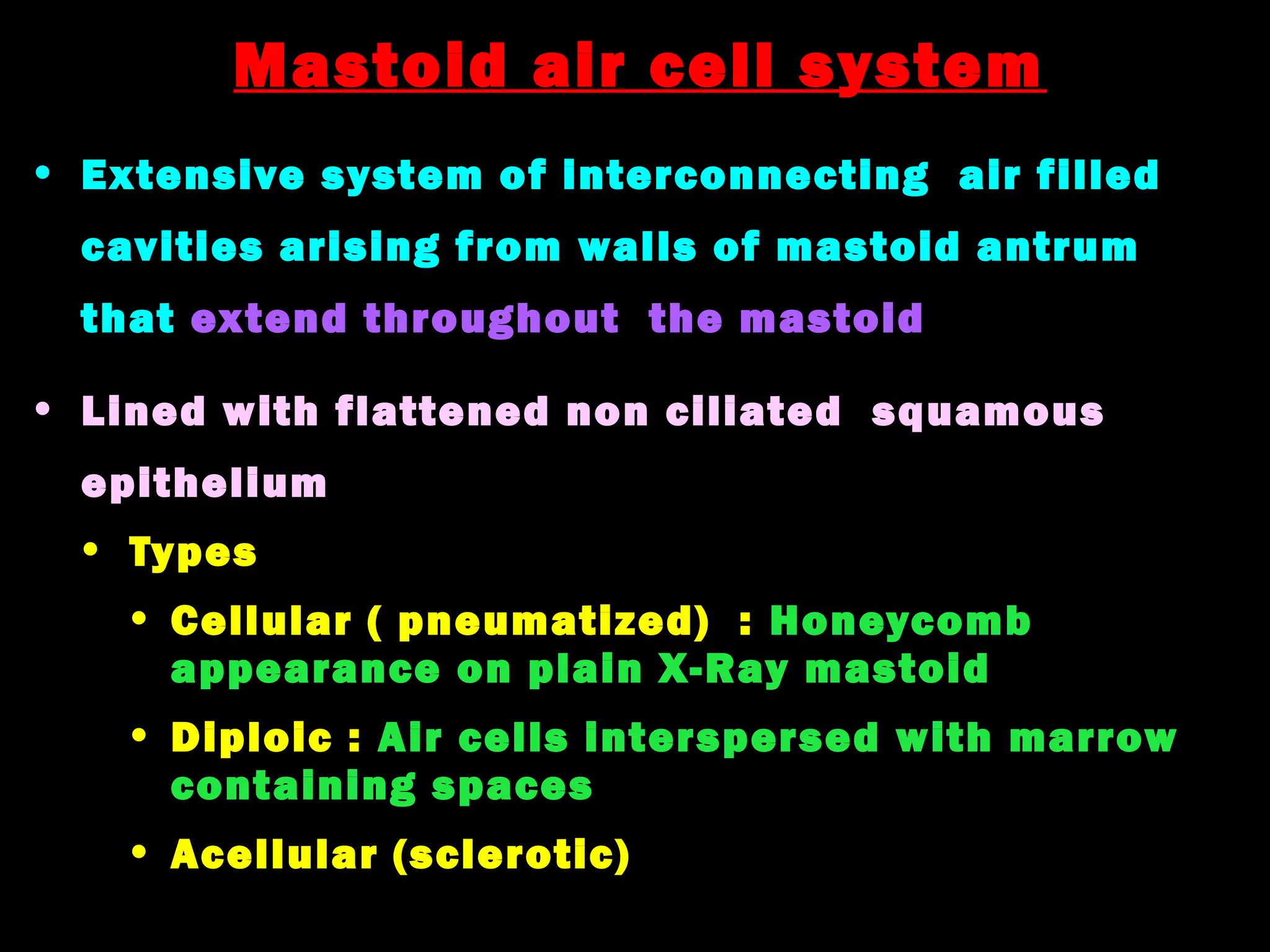 Mastoid air cell system

• Extensive system of interconnecting air filled cavities arising from walls of mastoid antrum that extend throughout the mastoid

• Lined with flattened non ciliated squamous epithelium

• Types

• Cellular ( pneumatized) : Honeycomb appearance on plain X-Ray mastoid

• Diploic : Air cells interspersed with marrow containing spaces

• Acellular (sclerotic)